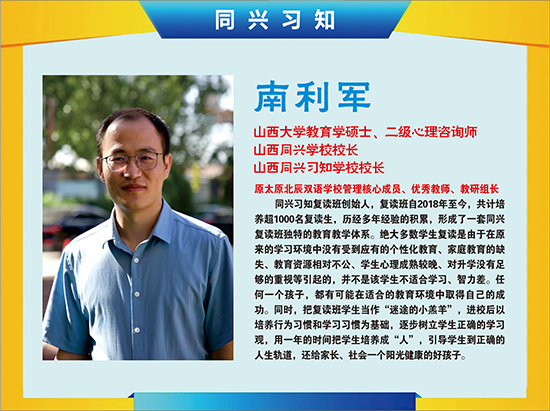 同兴习知

南利军

山西大学教育学硕士、二级心理咨询师
山西同兴学校校长
山西同兴习知学校校长

原太原北辰双语学校管理核心成员、优秀教师、教研组长

同兴习知复读班创始人，复读班自2018年至今，共计培养超1000名复读生，历经多年经验的积累，形成了一套同兴复读班独特的教育教学体系。绝大多数学生复读是由于在原来的学习环境中没有受到应有的个性化教育、家庭教育的缺失、教育资源相对不公、学生心理成熟较晚、对升学没有足够的重视等引起的，并不是该学生不适合学习、智力差。任何一个孩子，都有可能在适合的教育环境中取得自己的成功。同时，把复读班学生当作“迷途的小羔羊”，进校后以培养行为习惯和学习习惯为基础，逐步树立学生正确的学习观，用一年的时间把学生培养成“人”，引导学生到正确的人生轨道，还给家长、社会一个阳光健康的好孩子。